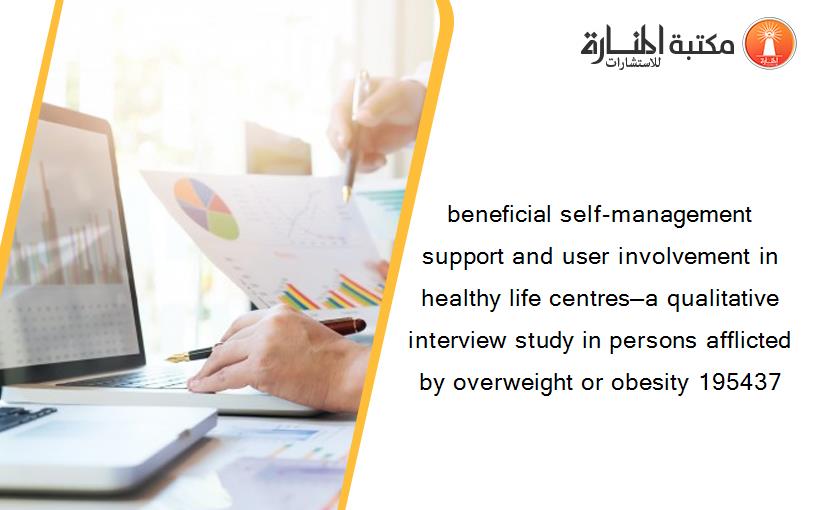 مكتبة المنارة للاستشارات

beneficial self-management support and user involvement in healthy life centres—a qualitative interview study in persons afflicted by overweight or obesity 195437